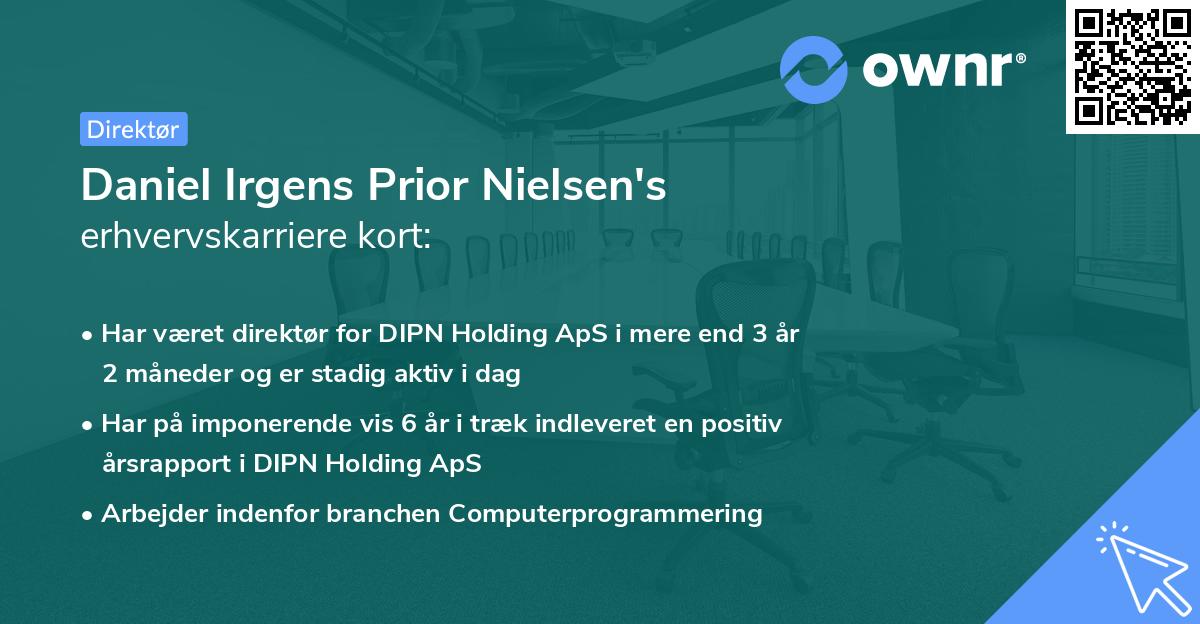 ownr®

Direktør

Daniel Irgens Prior Nielsen's erhvervskarriere kort:

• Har været direktør for DIPN Holding ApS i mere end 3 år 2 måneder og er stadig aktiv i dag

• Har på imponerende vis 6 år i træk indleveret en positiv årsrapport i DIPN Holding ApS

• Arbejder indenfor branchen Computerprogrammering